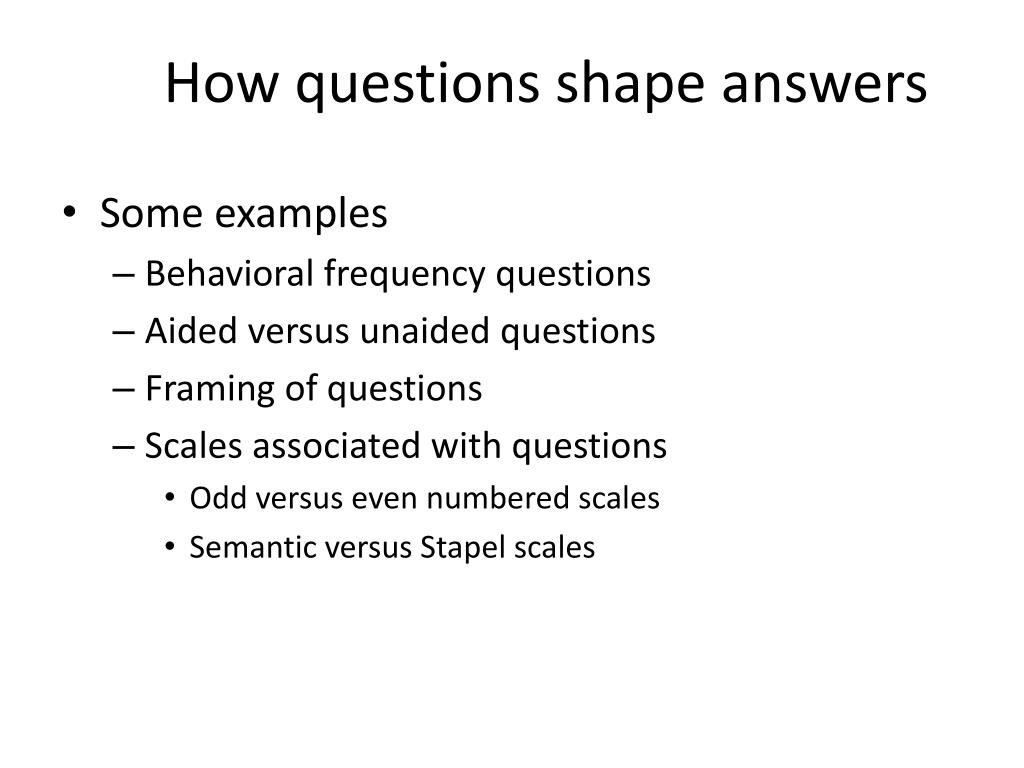 How questions shape answers

• Some examples
– Behavioral frequency questions
– Aided versus unaided questions
– Framing of questions
– Scales associated with questions
• Odd versus even numbered scales
• Semantic versus Stapel scales